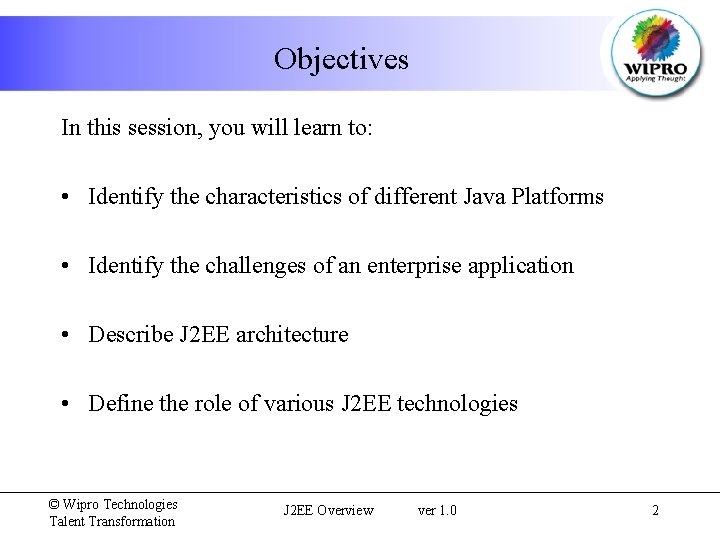 Objectives

WIPRO
Applying Thought

In this session, you will learn to:

• Identify the characteristics of different Java Platforms

• Identify the challenges of an enterprise application

• Describe J2EE architecture

• Define the role of various J2EE technologies

© Wipro Technologies
Talent Transformation

J2EE Overview

ver 1.0

2